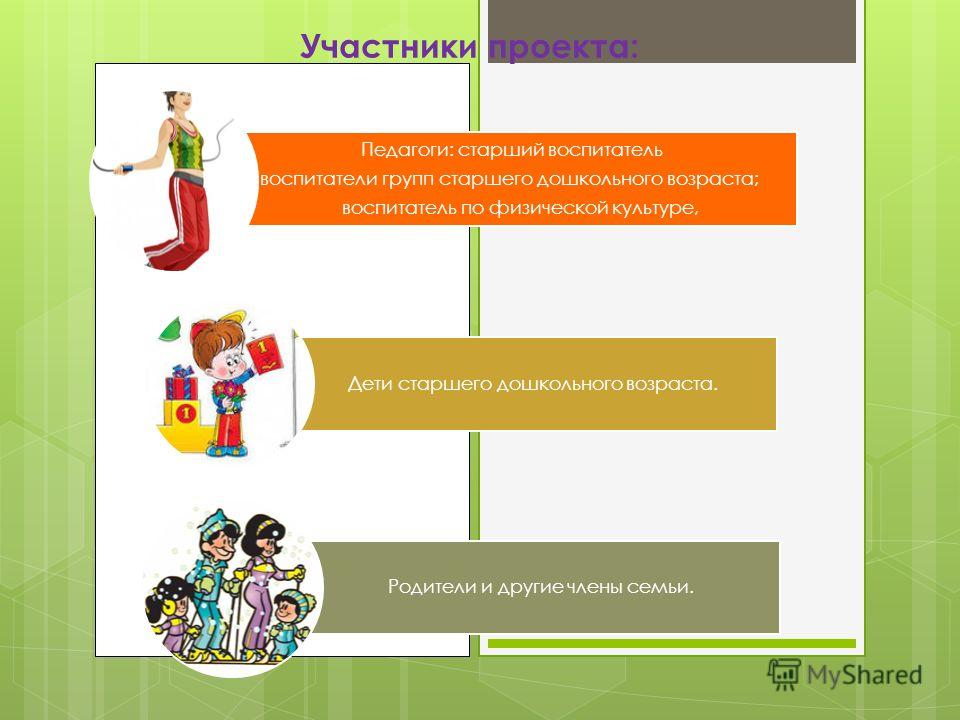 Участники проекта:

Педагоги: старший воспитатель
воспитатели групп старшего дошкольного возраста;
воспитатель по физической культуре,

Дети старшего дошкольного возраста.

Родители и другие члены семьи.

MyShared